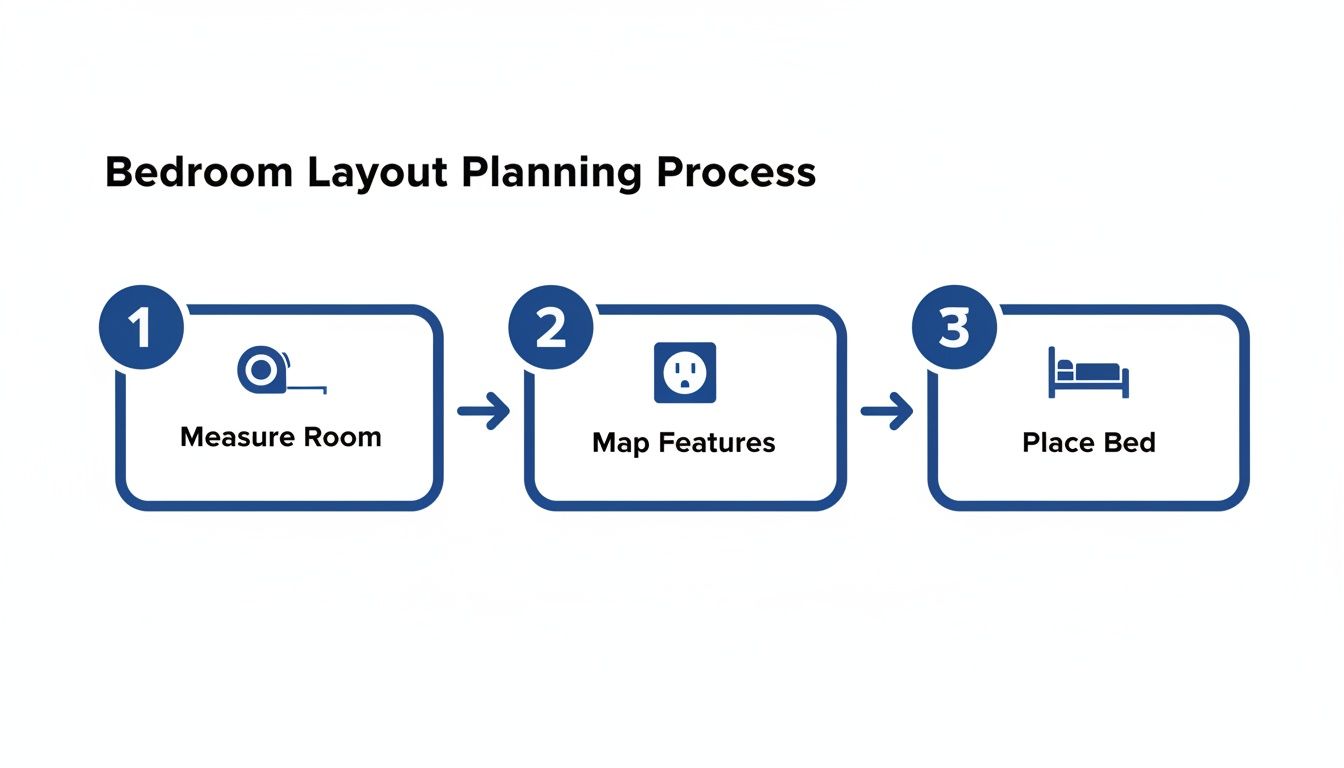 Bedroom Layout Planning Process

1

Measure Room

2

Map Features

3

Place Bed